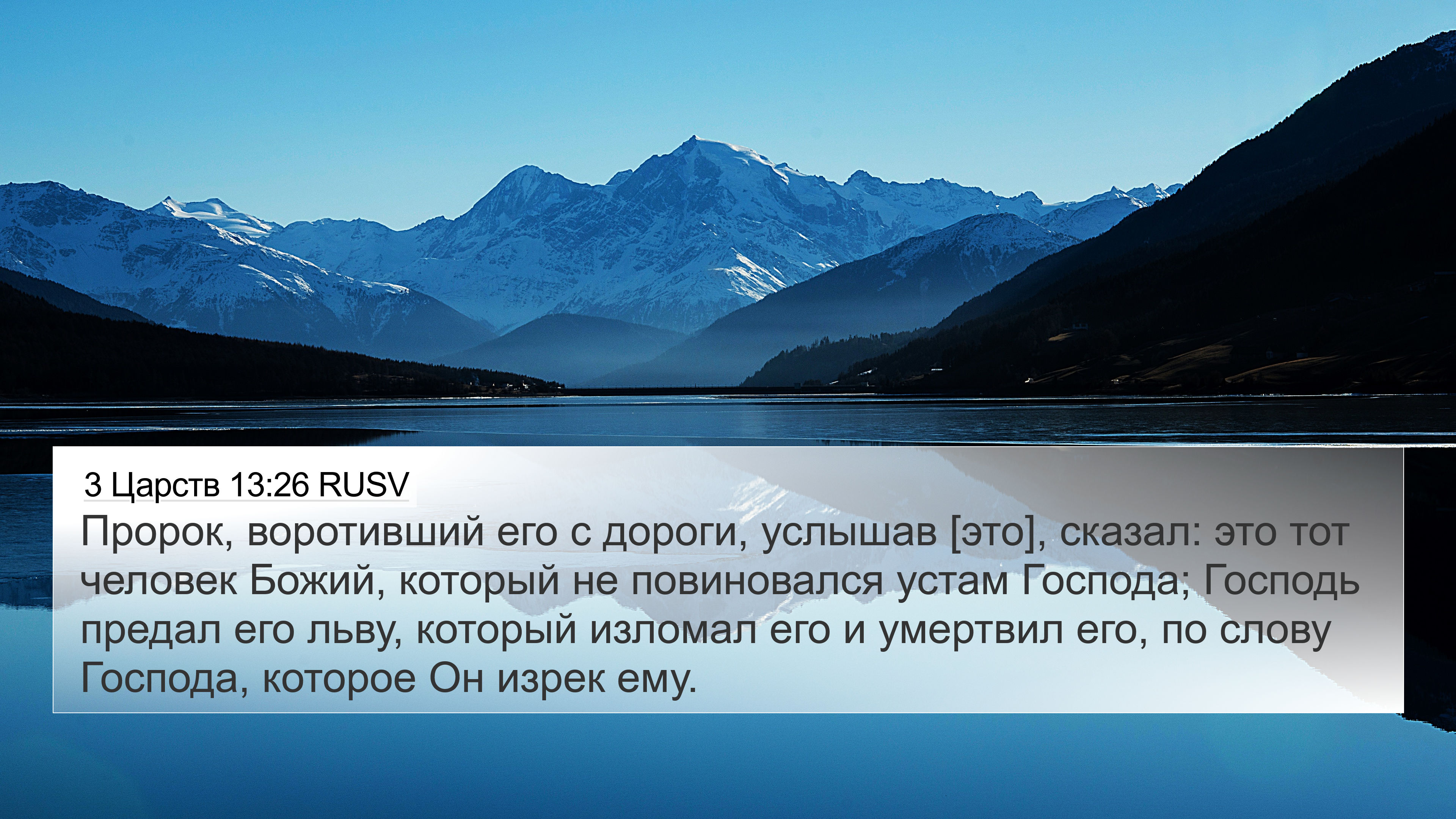 3 Царств 13:26 RUSV

Пророк, воротивший его с дороги, услышав [это], сказал: это тот человек Божий, который не повиновался устам Господа; Господь предал его льву, который изломал его и умертвил его, по слову Господа, которое Он изрек ему.